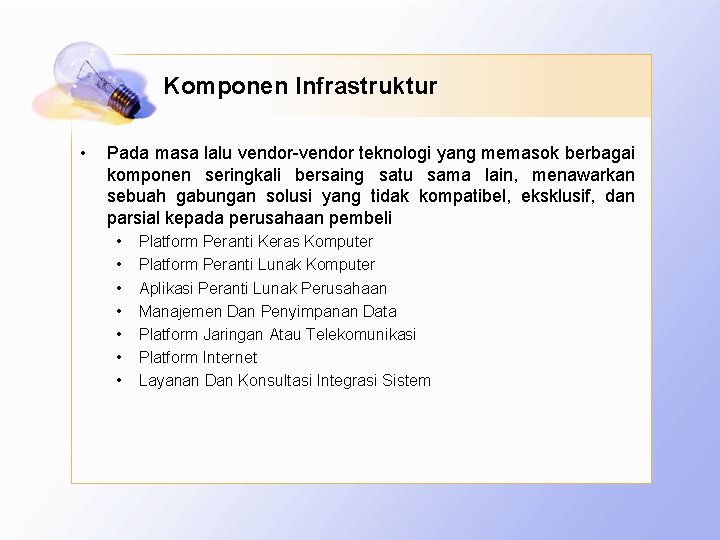 Komponen Infrastruktur

• Pada masa lalu vendor-vendor teknologi yang memasok berbagai komponen seringkali bersaing satu sama lain, menawarkan sebuah gabungan solusi yang tidak kompatibel, eksklusif, dan parsial kepada perusahaan pembeli
  • Platform Peranti Keras Komputer
  • Platform Peranti Lunak Komputer
  • Aplikasi Peranti Lunak Perusahaan
  • Manajemen Dan Penyimpanan Data
  • Platform Jaringan Atau Telekomunikasi
  • Platform Internet
  • Layanan Dan Konsultasi Integrasi Sistem